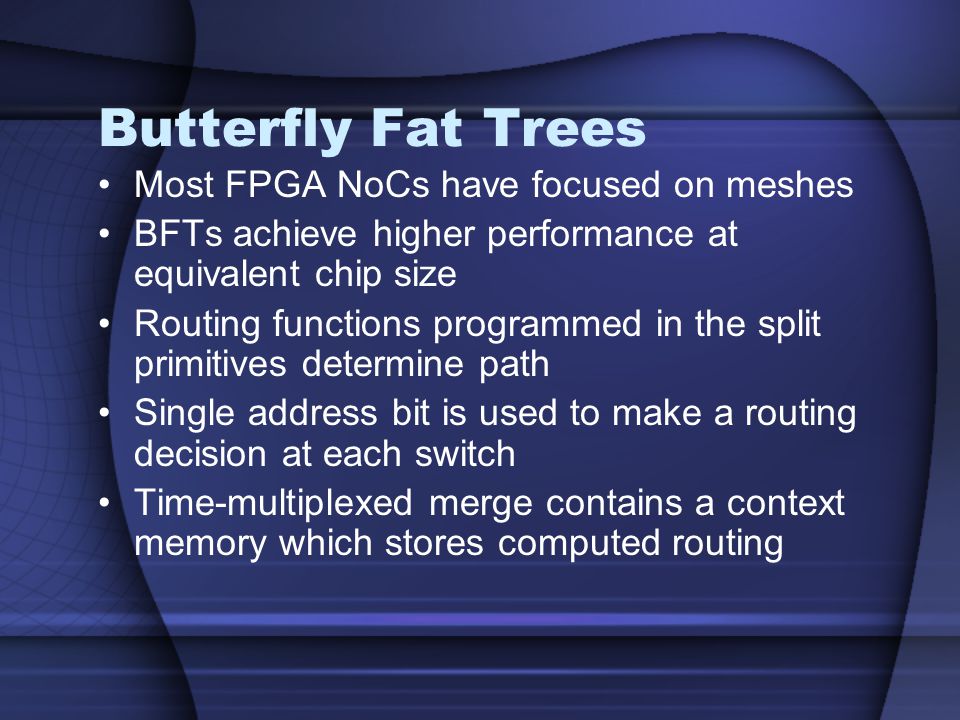 Butterfly Fat Trees

• Most FPGA NoCs have focused on meshes
• BFTs achieve higher performance at equivalent chip size
• Routing functions programmed in the split primitives determine path
• Single address bit is used to make a routing decision at each switch
• Time-multiplexed merge contains a context memory which stores computed routing